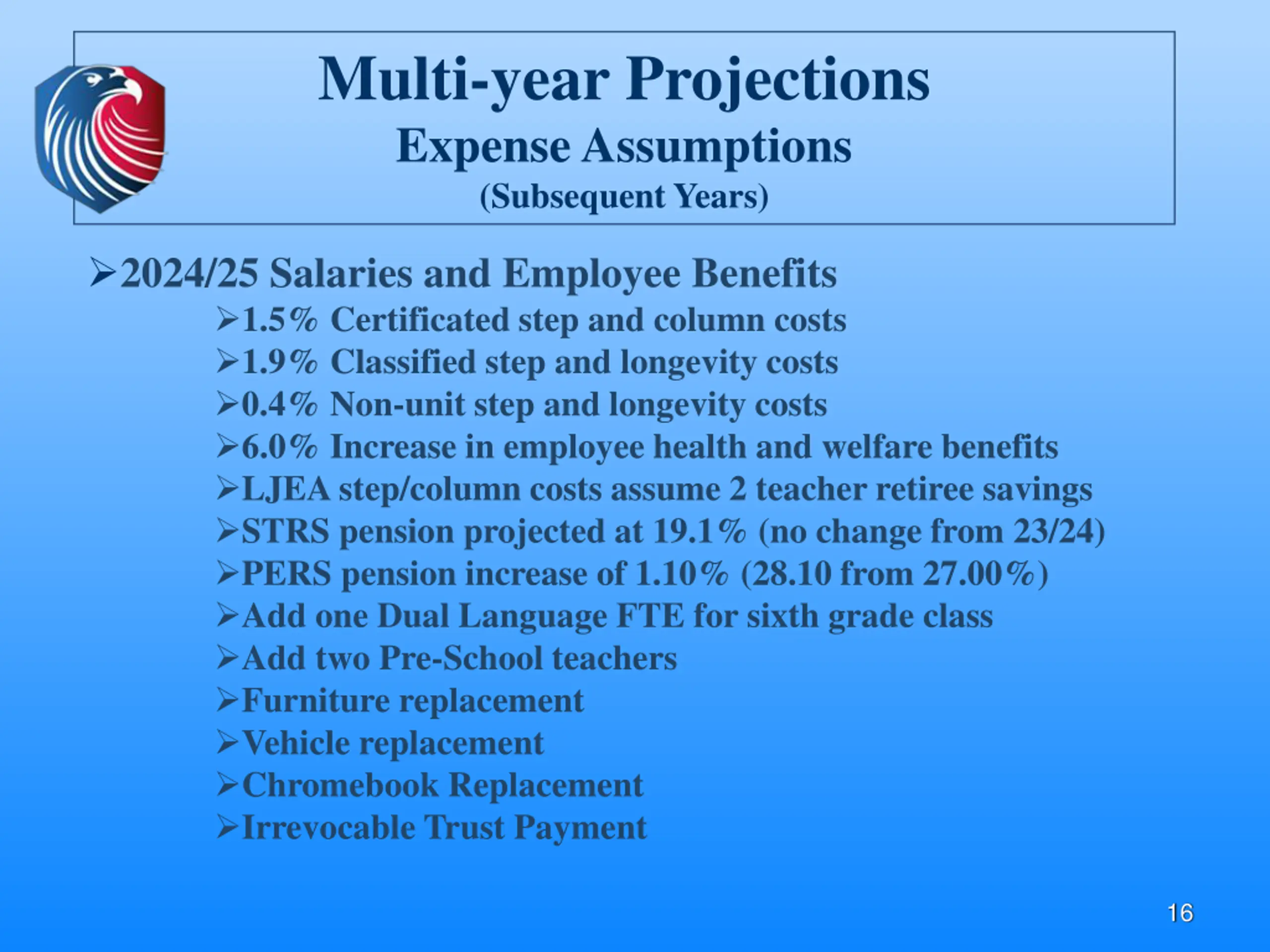 Multi-year Projections
Expense Assumptions
(Subsequent Years)

➢2024/25 Salaries and Employee Benefits
➢1.5% Certificated step and column costs
➢1.9% Classified step and longevity costs
➢0.4% Non-unit step and longevity costs
➢6.0% Increase in employee health and welfare benefits
➢LJEA step/column costs assume 2 teacher retiree savings
➢STRS pension projected at 19.1% (no change from 23/24)
➢PERS pension increase of 1.10% (28.10 from 27.00%)
➢Add one Dual Language FTE for sixth grade class
➢Add two Pre-School teachers
➢Furniture replacement
➢Vehicle replacement
➢Chromebook Replacement
➢Irrevocable Trust Payment

16